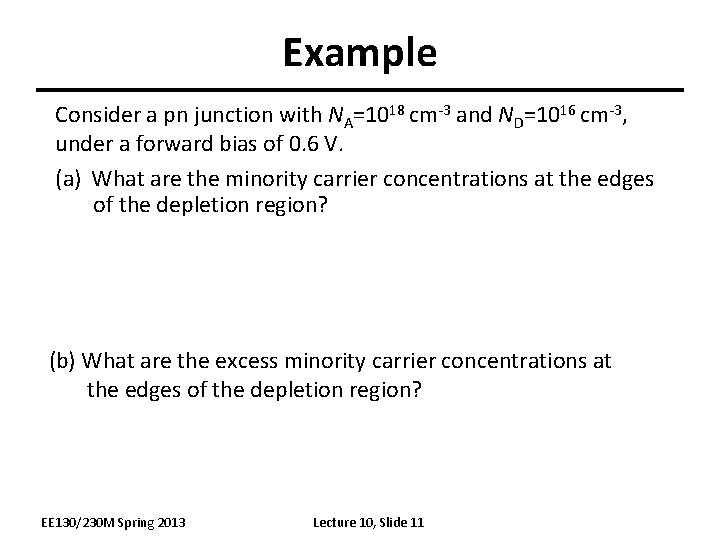 Example

Consider a pn junction with $N_A=10^{18}$ cm$^{-3}$ and $N_D=10^{16}$ cm$^{-3}$, under a forward bias of 0.6 V.

(a) What are the minority carrier concentrations at the edges of the depletion region?

(b) What are the excess minority carrier concentrations at the edges of the depletion region?

EE130/230M Spring 2013

Lecture 10, Slide 11